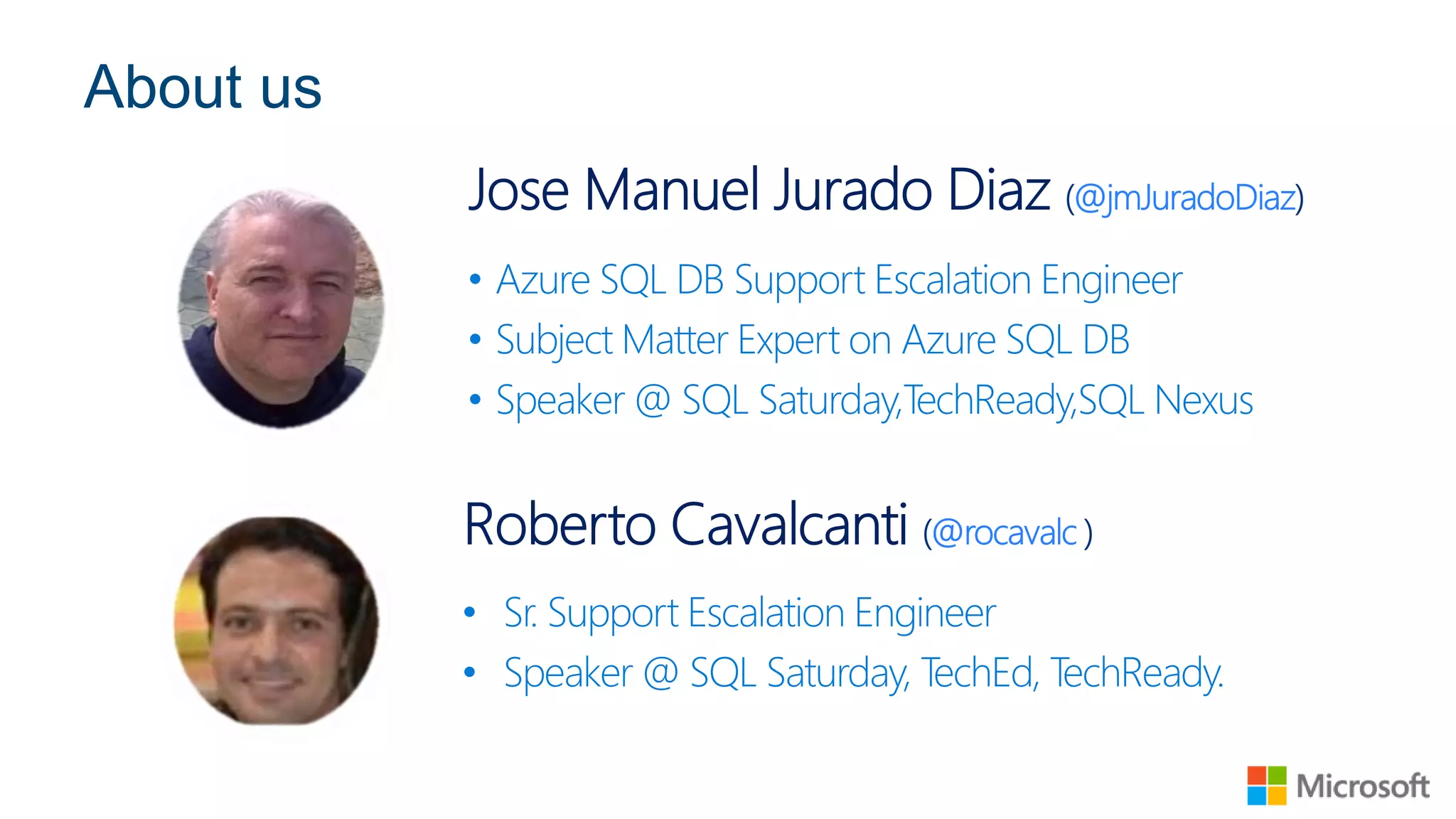 About us

Jose Manuel Jurado Diaz (@jmJuradoDiaz)

• Azure SQL DB Support Escalation Engineer
• Subject Matter Expert on Azure SQL DB
• Speaker @ SQL Saturday,TechReady,SQL Nexus

Roberto Cavalcanti (@rocavalc )

• Sr. Support Escalation Engineer
• Speaker @ SQL Saturday, TechEd, TechReady.

Microsoft